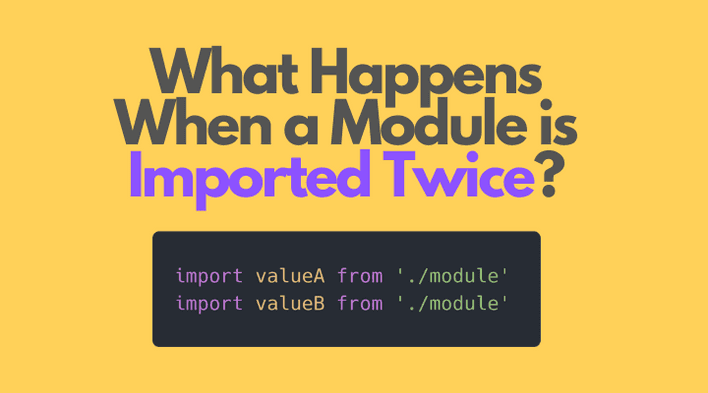 What Happens When a Module is Imported Twice?

import valueA from './module'
import valueB from './module'